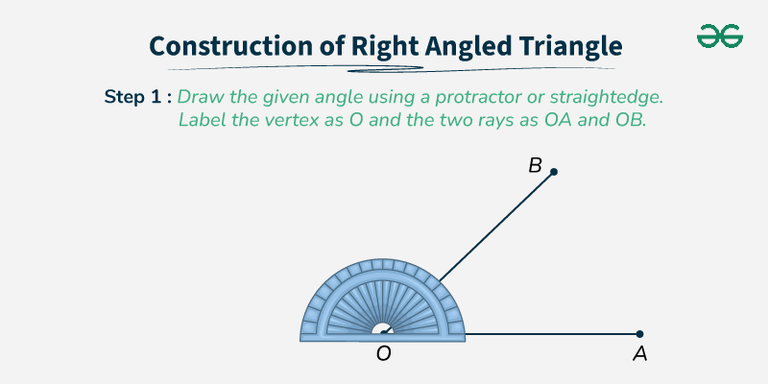 Construction of Right Angled Triangle

Step 1 : Draw the given angle using a protractor or straightedge. Label the vertex as O and the two rays as OA and OB.

B

O

A